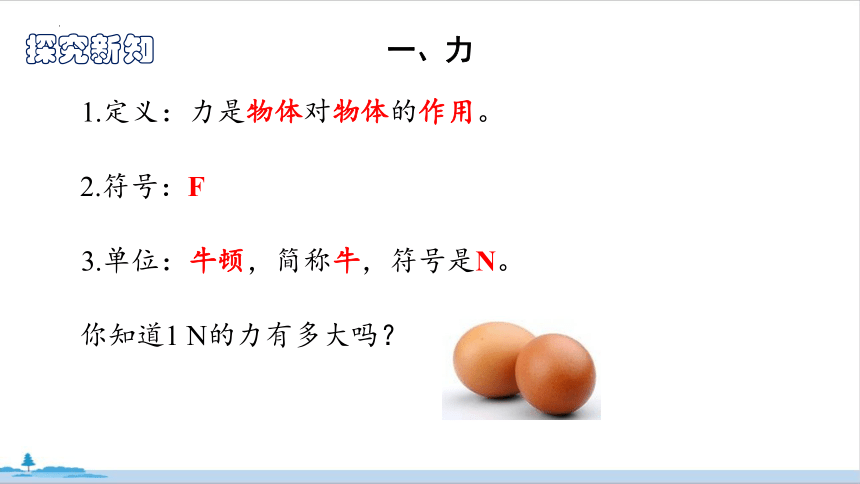 探究新知

一、力

1.定义：力是物体对物体的作用。

2.符号：F

3.单位：牛顿，简称牛，符号是N。

你知道1 N的力有多大吗？